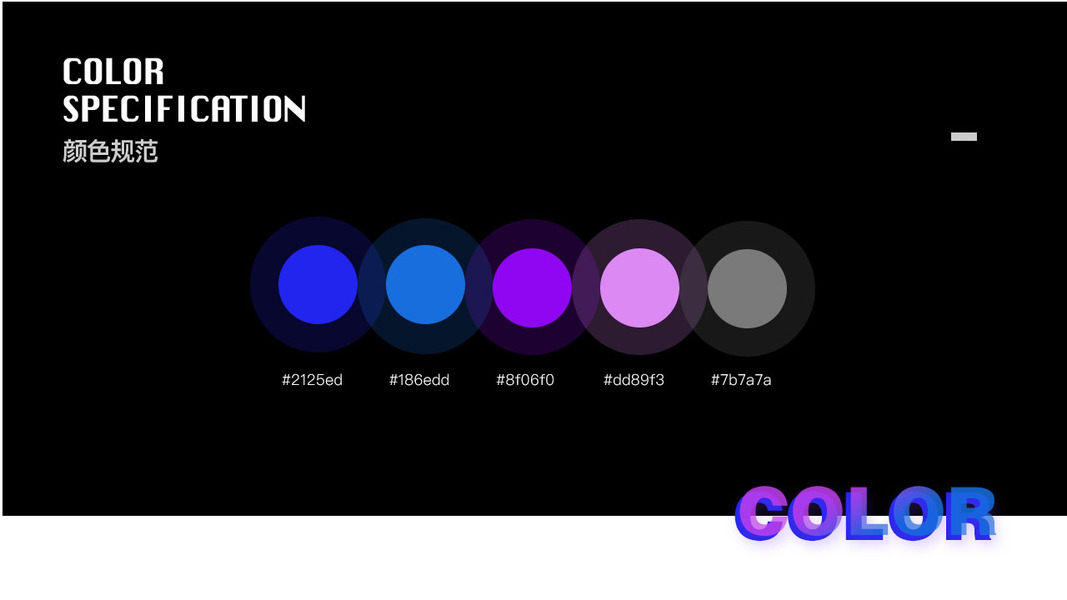 COLOR
SPECIFICATION
颜色规范

#2125ed #186edd #8f06f0 #dd89f3 #7b7a7a

COLOR